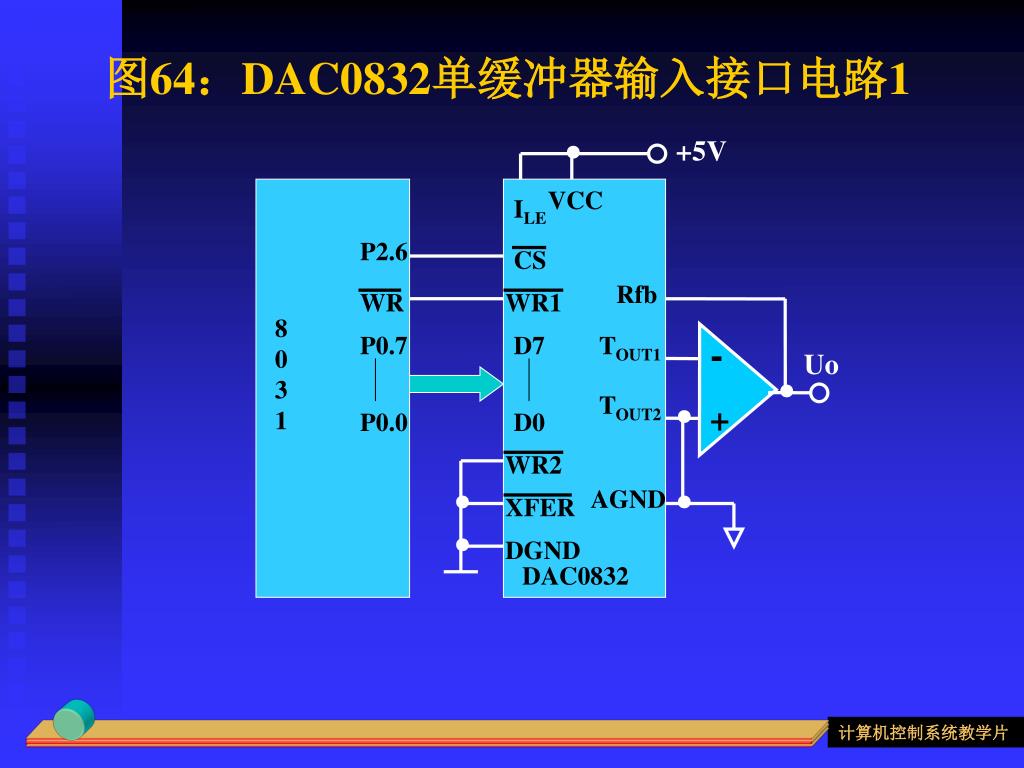 图64：DAC0832单缓冲器输入接口电路1

+5V

8
0
3
1

P2.6
$\overline{WR}$
P0.7
P0.0

$I_{LE}$ VCC
$\overline{CS}$
$\overline{WR1}$
D7
D0
$\overline{WR2}$
$\overline{XFER}$
DGND
DAC0832

Rfb
$T_{OUT1}$
$T_{OUT2}$
AGND

-
+
Uo

计算机控制系统教学片